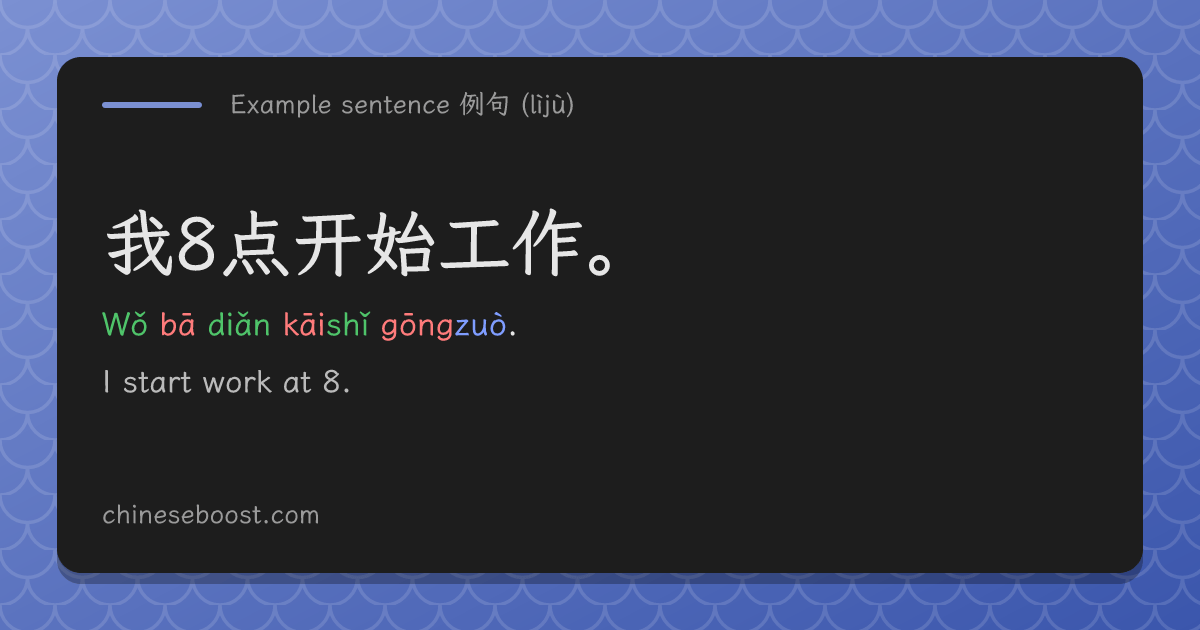 Example sentence 例句 (lìjù)

我8点开始工作。

Wǒ bā diǎn kāishǐ gōngzuò.

I start work at 8.

chineseboost.com